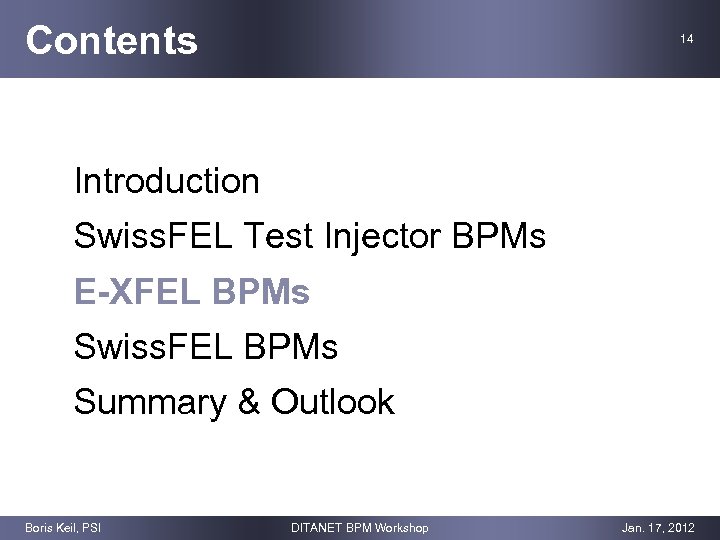 Contents

14

Introduction

SwissFEL Test Injector BPMs

E-XFEL BPMs

SwissFEL BPMs

Summary & Outlook

Boris Keil, PSI

DITANET BPM Workshop

Jan. 17, 2012